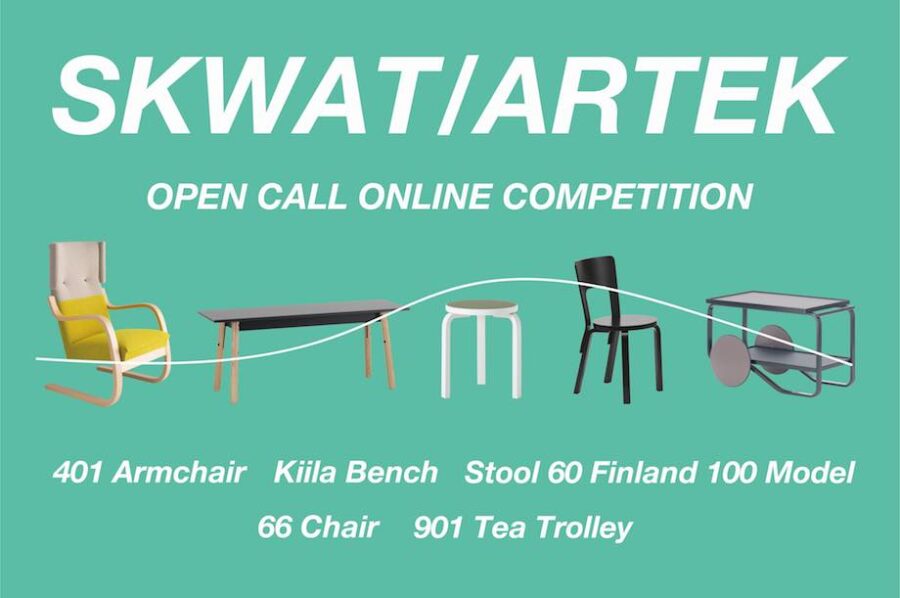 SKWAT/ARTEK

OPEN CALL ONLINE COMPETITION

401 Armchair   Kiila Bench   Stool 60 Finland 100 Model
66 Chair   901 Tea Trolley